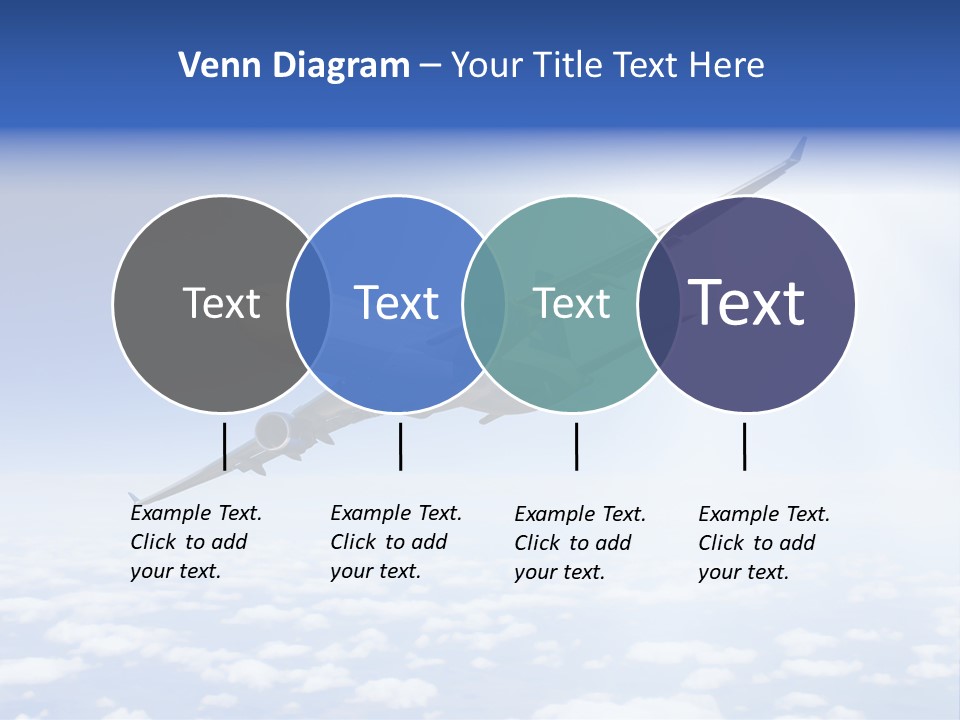 Venn Diagram – Your Title Text Here

Text

Text

Text

Text

Example Text. Click to add your text.

Example Text. Click to add your text.

Example Text. Click to add your text.

Example Text. Click to add your text.